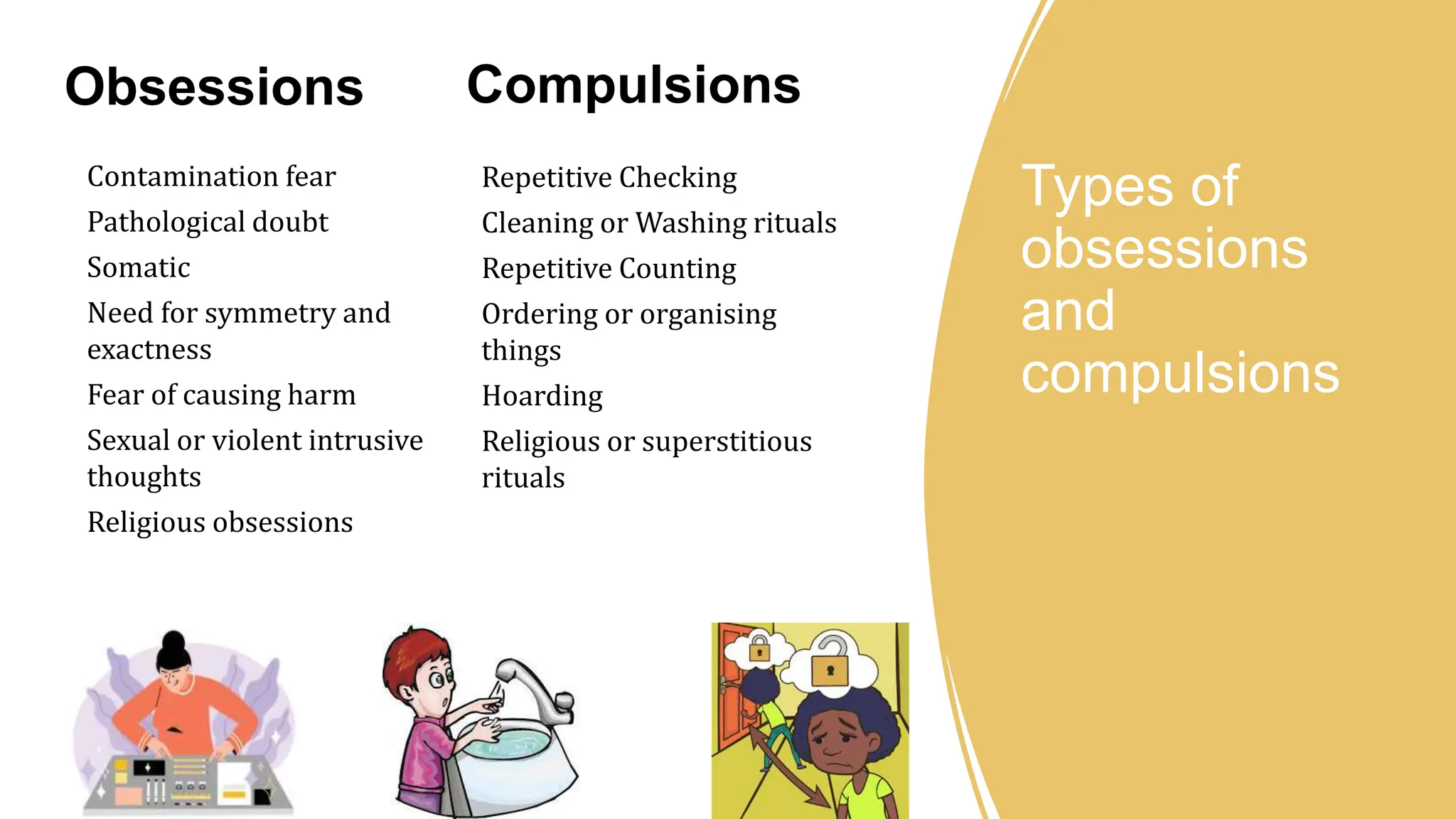 Obsessions

Contamination fear
Pathological doubt
Somatic
Need for symmetry and exactness
Fear of causing harm
Sexual or violent intrusive thoughts
Religious obsessions

Compulsions

Repetitive Checking
Cleaning or Washing rituals
Repetitive Counting
Ordering or organising things
Hoarding
Religious or superstitious rituals

Types of obsessions and compulsions